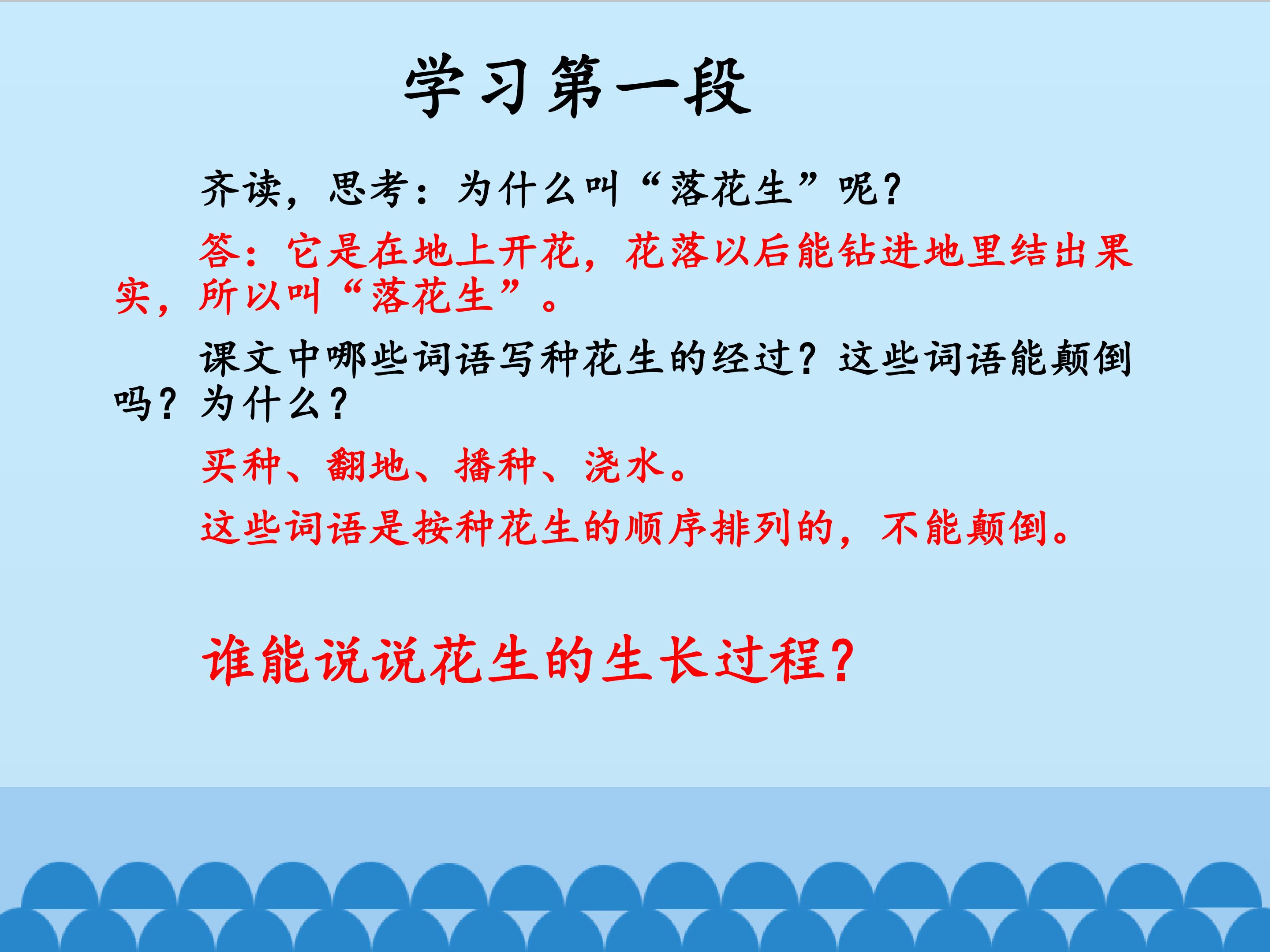 学习第一段

齐读，思考：为什么叫“落花生”呢？

答：它是在地上开花，花落以后能钻进地里结出果实，所以叫“落花生”。

课文中哪些词语写种花生的经过？这些词语能颠倒吗？为什么？

买种、翻地、播种、浇水。

这些词语是按种花生的顺序排列的，不能颠倒。

谁能说说花生的生长过程？